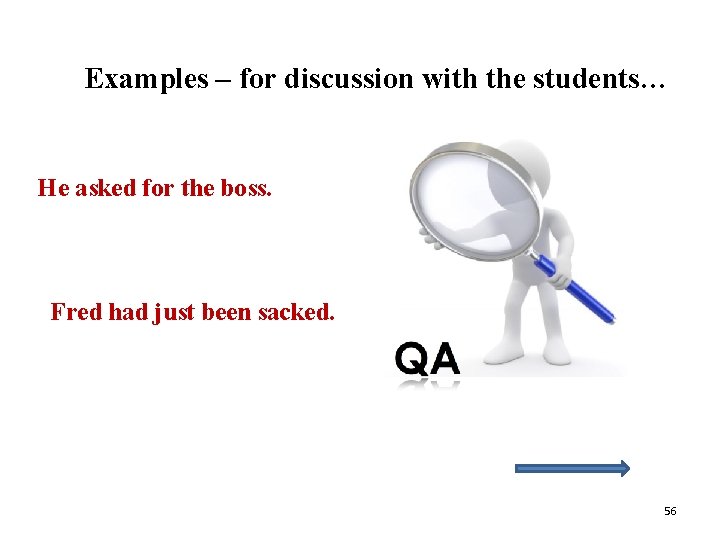 Examples – for discussion with the students…

He asked for the boss.

Fred had just been sacked.

QA

56